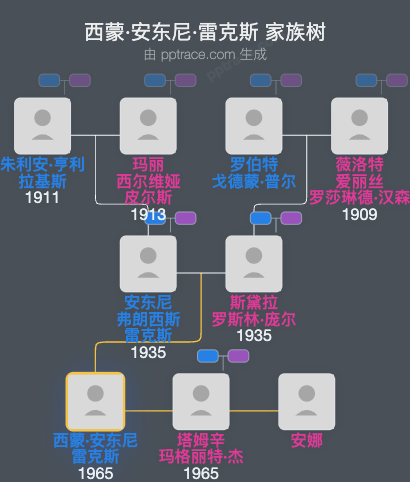 西蒙·安东尼·雷克斯 家族树
由 pptrace.com 生成

朱利安·亨利
拉基斯
1911

玛丽
西尔维娅
皮尔斯
1913

罗伯特
戈德蒙·普尔

薇洛特
爱丽丝
罗莎琳德·汉森
1909

安东尼
弗朗西斯
雷克斯
1935

斯黛拉
罗斯林·庞尔
1935

西蒙·安东尼
雷克斯
1965

塔姆辛
玛格丽特·杰
1965

安娜